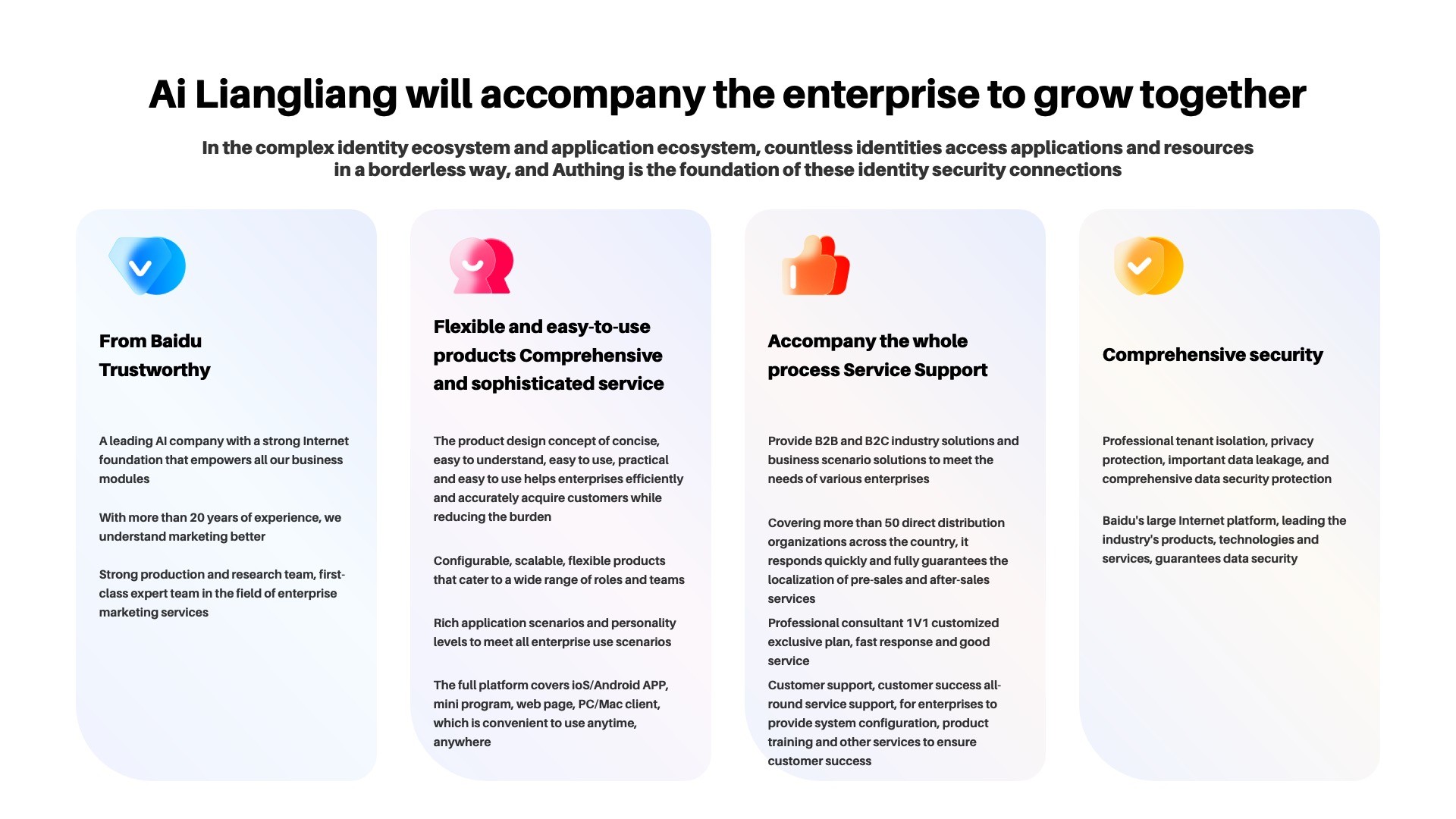 Ai Liangliang will accompany the enterprise to grow together

In the complex identity ecosystem and application ecosystem, countless identities access applications and resources in a borderless way, and Authing is the foundation of these identity security connections

From Baidu
Trustworthy

A leading AI company with a strong Internet foundation that empowers all our business modules

With more than 20 years of experience, we understand marketing better

Strong production and research team, first-class expert team in the field of enterprise marketing services

Flexible and easy-to-use products Comprehensive and sophisticated service

The product design concept of concise, easy to understand, easy to use, practical and easy to use helps enterprises efficiently and accurately acquire customers while reducing the burden

Configurable, scalable, flexible products that cater to a wide range of roles and teams

Rich application scenarios and personality levels to meet all enterprise use scenarios

The full platform covers ioS/Android APP, mini program, web page, PC/Mac client, which is convenient to use anytime, anywhere

Accompany the whole process Service Support

Provide B2B and B2C industry solutions and business scenario solutions to meet the needs of various enterprises

Covering more than 50 direct distribution organizations across the country, it responds quickly and fully guarantees the localization of pre-sales and after-sales services

Professional consultant 1V1 customized exclusive plan, fast response and good service

Customer support, customer success all-round service support, for enterprises to provide system configuration, product training and other services to ensure customer success

Comprehensive security

Professional tenant isolation, privacy protection, important data leakage, and comprehensive data security protection

Baidu's large Internet platform, leading the industry's products, technologies and services, guarantees data security